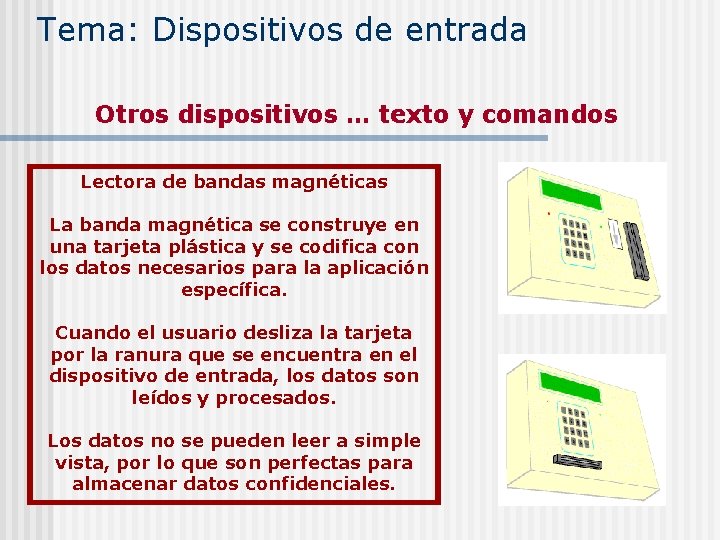 Tema: Dispositivos de entrada

Otros dispositivos … texto y comandos

Lectora de bandas magnéticas

La banda magnética se construye en una tarjeta plástica y se codifica con los datos necesarios para la aplicación específica.

Cuando el usuario desliza la tarjeta por la ranura que se encuentra en el dispositivo de entrada, los datos son leídos y procesados.

Los datos no se pueden leer a simple vista, por lo que son perfectas para almacenar datos confidenciales.